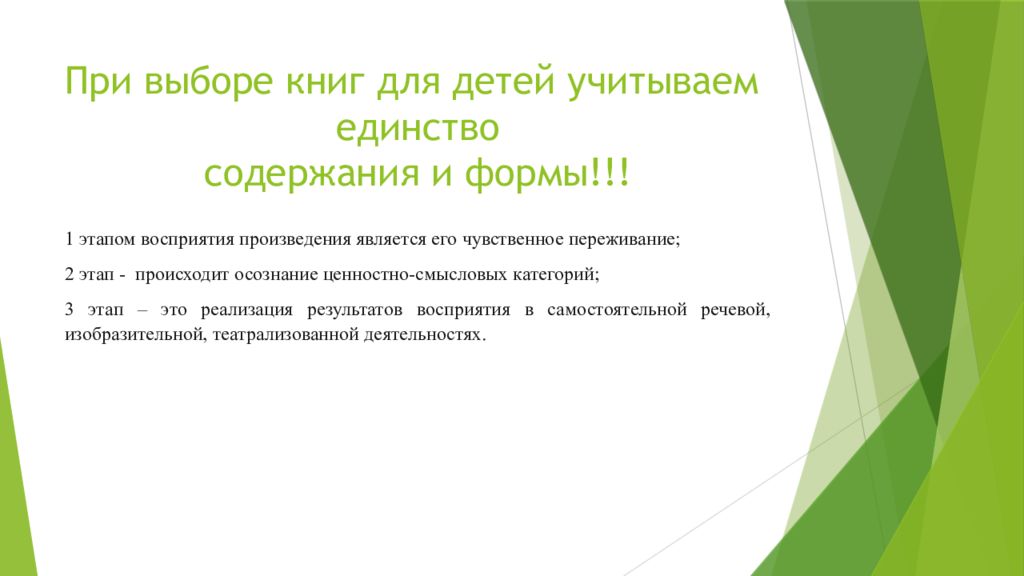 При выборе книг для детей учитываем единство
содержания и формы!!!

1 этапом восприятия произведения является его чувственное переживание;

2 этап - происходит осознание ценностно-смысловых категорий;

3 этап – это реализация результатов восприятия в самостоятельной речевой, изобразительной, театрализованной деятельностях.